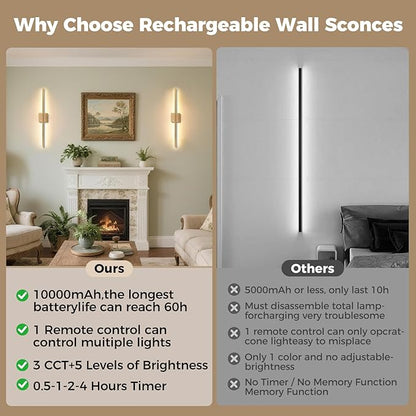 Why Choose Rechargeable Wall Sconces

Ours

10000mAh,the longest batterylife can reach 60h

1 Remote control can control muitiple lights

3 CCT+5 Levels of Brightness

0.5-1-2-4 Hours Timer

Others

5000mAh or less, only last 10h

Must disassemble total lamp-forcharging very troublesome

1 remote control can only opcrat-cone lighteasy to misplace

Only 1 color and no adjustable-brightness

No Timer / No Memory Function Memory Function